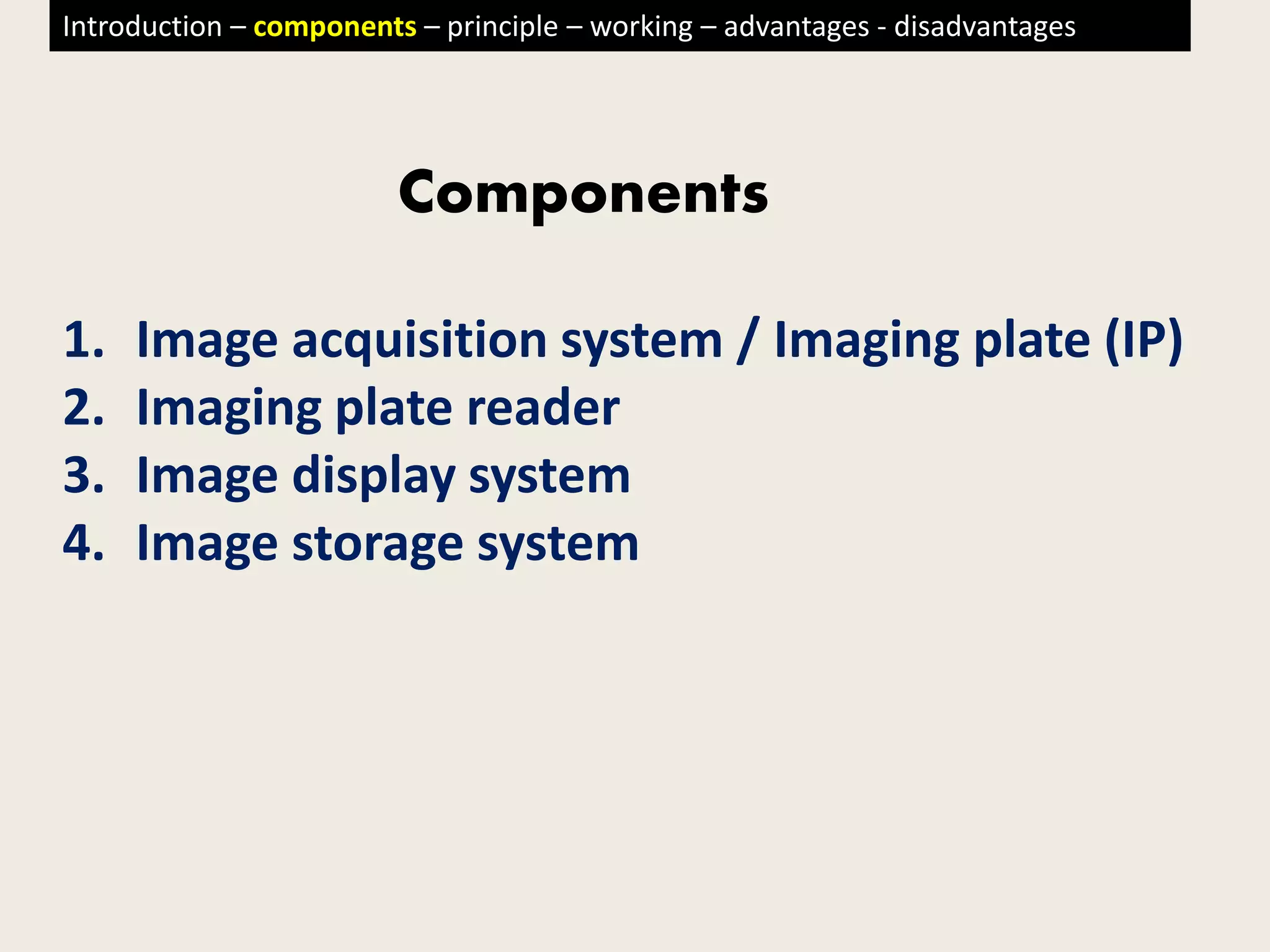 Introduction – components – principle – working – advantages - disadvantages

Components

1. Image acquisition system / Imaging plate (IP)
2. Imaging plate reader
3. Image display system
4. Image storage system